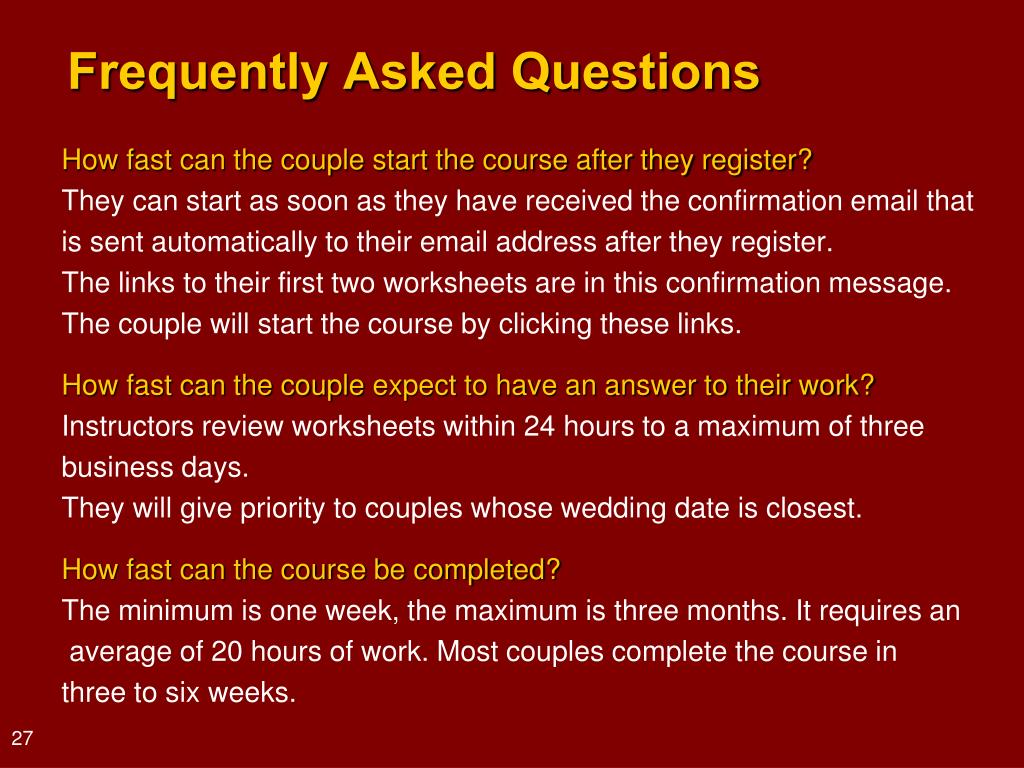 Frequently Asked Questions

How fast can the couple start the course after they register?
They can start as soon as they have received the confirmation email that is sent automatically to their email address after they register.
The links to their first two worksheets are in this confirmation message. The couple will start the course by clicking these links.

How fast can the couple expect to have an answer to their work?
Instructors review worksheets within 24 hours to a maximum of three business days.
They will give priority to couples whose wedding date is closest.

How fast can the course be completed?
The minimum is one week, the maximum is three months. It requires an average of 20 hours of work. Most couples complete the course in three to six weeks.

27